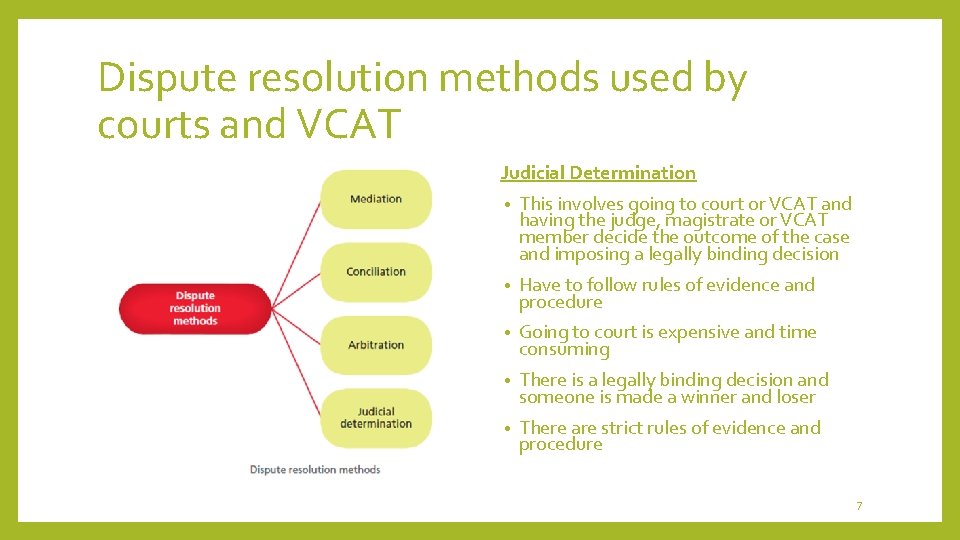 Dispute resolution methods used by courts and VCAT

Dispute resolution methods

Mediation

Conciliation

Arbitration

Judicial determination

Dispute resolution methods

Judicial Determination

• This involves going to court or VCAT and having the judge, magistrate or VCAT member decide the outcome of the case and imposing a legally binding decision

• Have to follow rules of evidence and procedure

• Going to court is expensive and time consuming

• There is a legally binding decision and someone is made a winner and loser

• There are strict rules of evidence and procedure

7